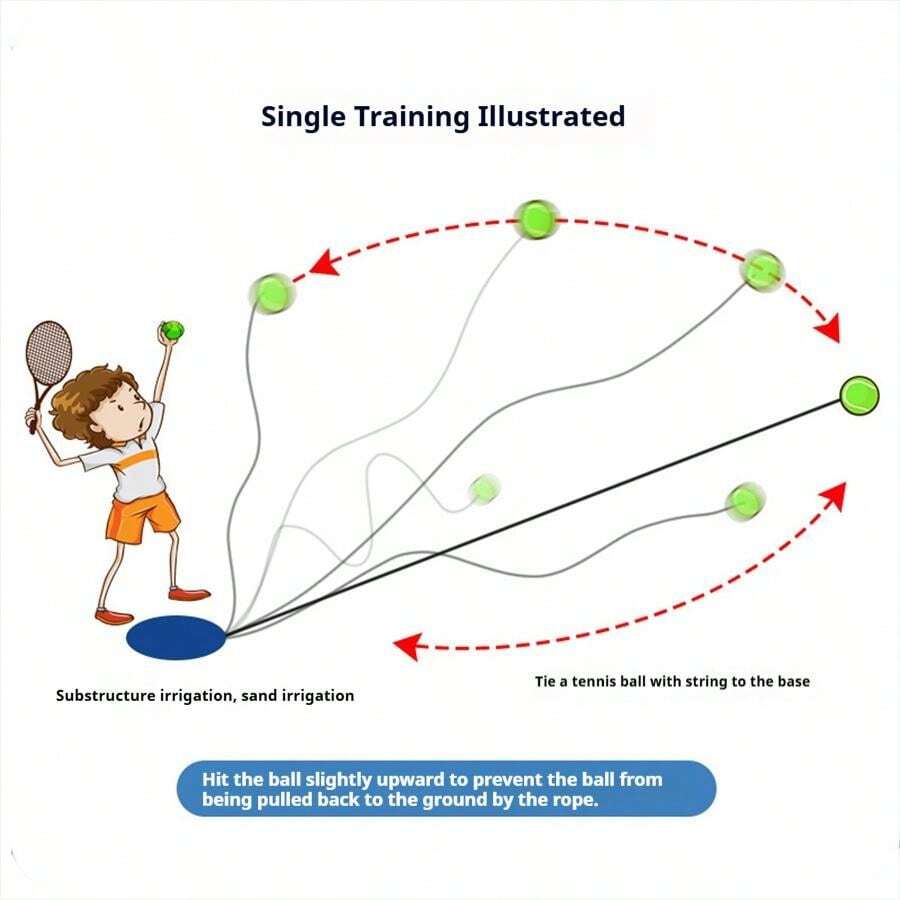 Single Training Illustrated

Substructure irrigation, sand irrigation

Tie a tennis ball with string to the base

Hit the ball slightly upward to prevent the ball from being pulled back to the ground by the rope.